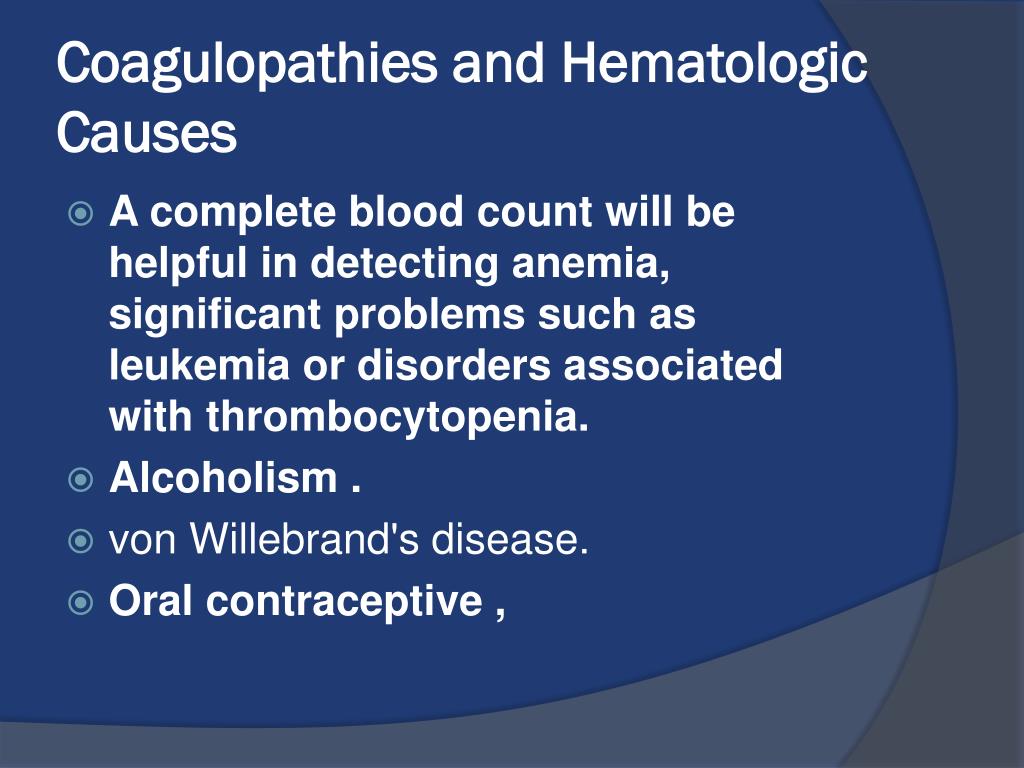 Coagulopathies and Hematologic Causes

A complete blood count will be helpful in detecting anemia, significant problems such as leukemia or disorders associated with thrombocytopenia.

Alcoholism .

von Willebrand's disease.

Oral contraceptive ,